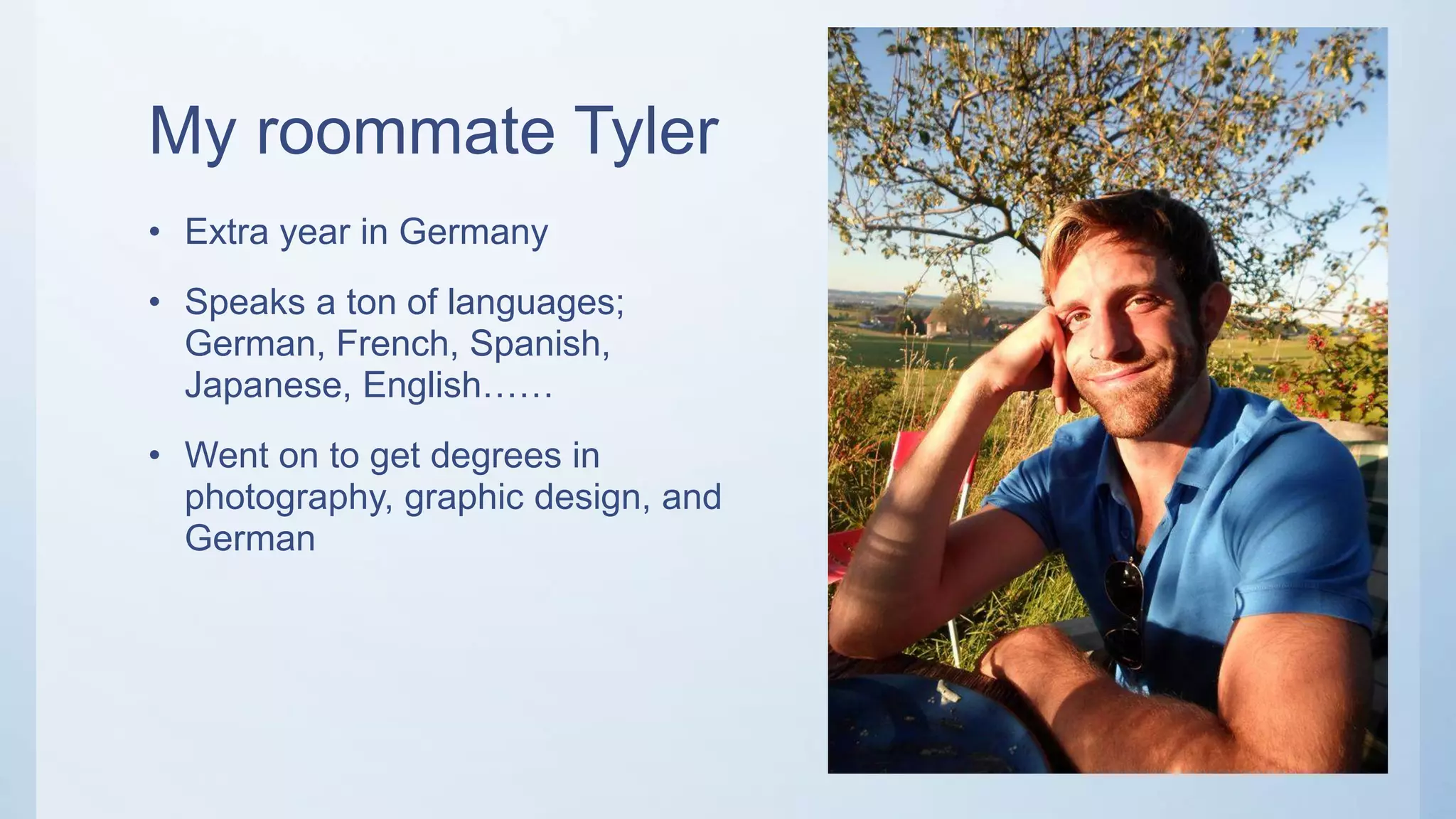 My roommate Tyler

• Extra year in Germany

• Speaks a ton of languages; German, French, Spanish, Japanese, English……

• Went on to get degrees in photography, graphic design, and German